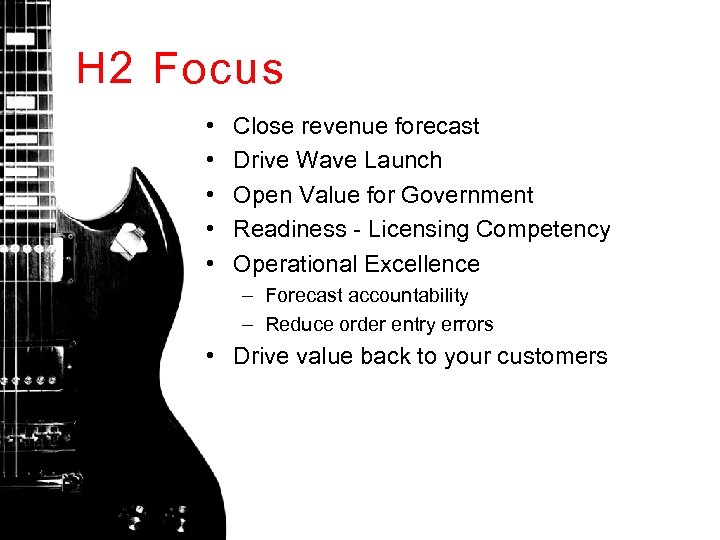 H2 Focus

• Close revenue forecast
• Drive Wave Launch
• Open Value for Government
• Readiness - Licensing Competency
• Operational Excellence
  – Forecast accountability
  – Reduce order entry errors
• Drive value back to your customers